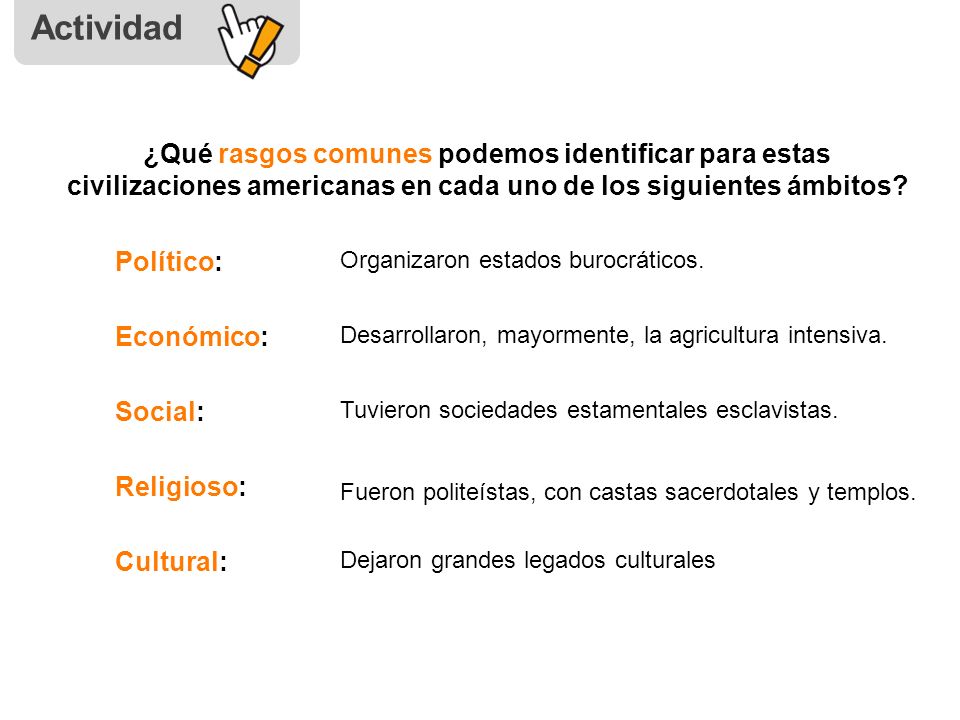 Actividad

¿Qué rasgos comunes podemos identificar para estas civilizaciones americanas en cada uno de los siguientes ámbitos?

Político: Organizaron estados burocráticos.

Económico: Desarrollaron, mayormente, la agricultura intensiva.

Social: Tuvieron sociedades estamentales esclavistas.

Religioso: Fueron politeístas, con castas sacerdotales y templos.

Cultural: Dejaron grandes legados culturales